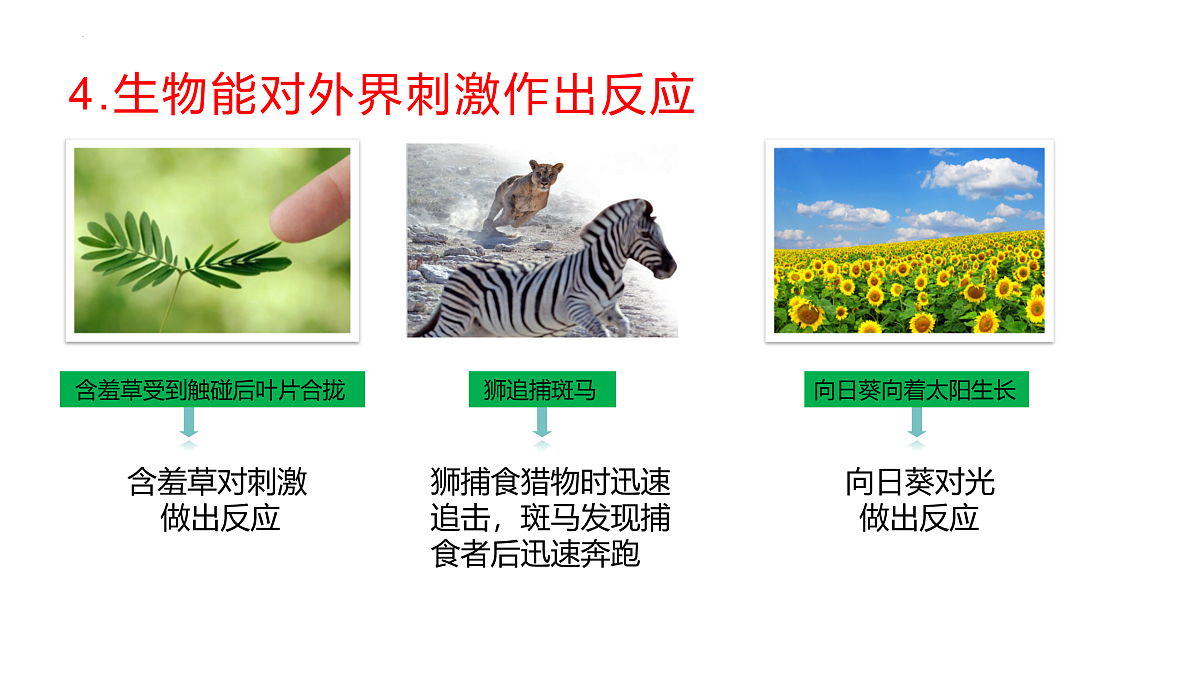 4.生物能对外界刺激作出反应

含羞草受到触碰后叶片合拢

含羞草对刺激做出反应

狮追捕斑马

狮捕食猎物时迅速追击，斑马发现捕食者后迅速奔跑

向日葵向着太阳生长

向日葵对光做出反应